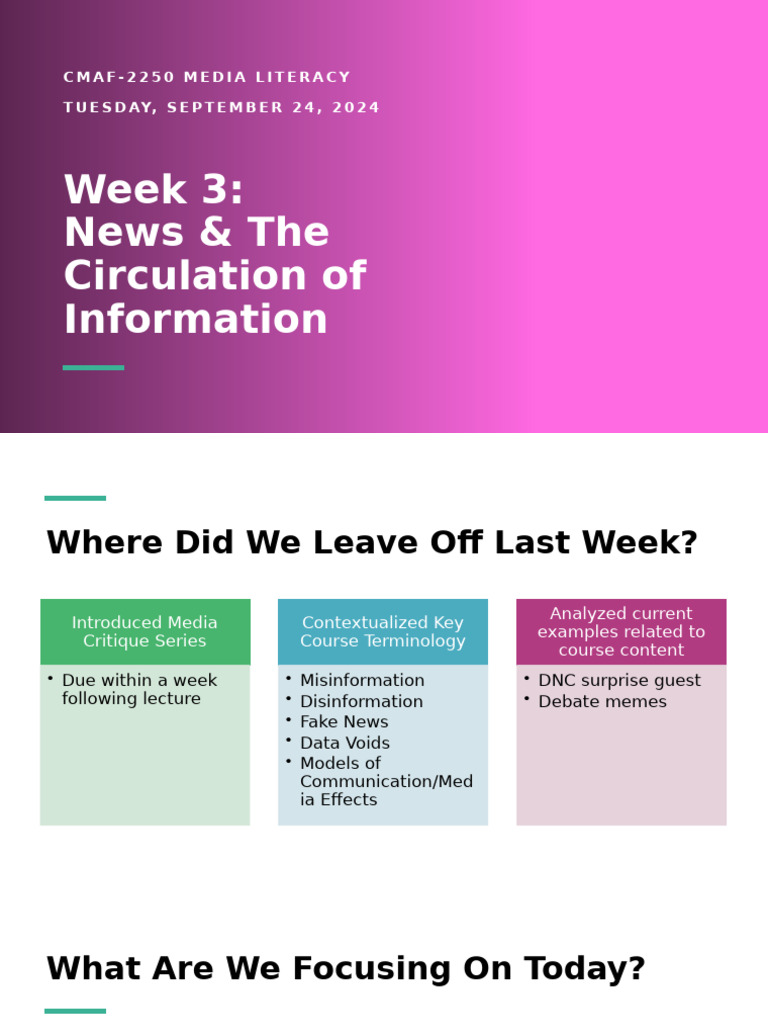 CMAF-2250 MEDIA LITERACY
TUESDAY, SEPTEMBER 24, 2024

Week 3: News & The Circulation of Information

Where Did We Leave Off Last Week?

Introduced Media Critique Series
• Due within a week following lecture

Contextualized Key Course Terminology
• Misinformation
• Disinformation
• Fake News
• Data Voids
• Models of Communication/Media Effects

Analyzed current examples related to course content
• DNC surprise guest
• Debate memes

What Are We Focusing On Today?